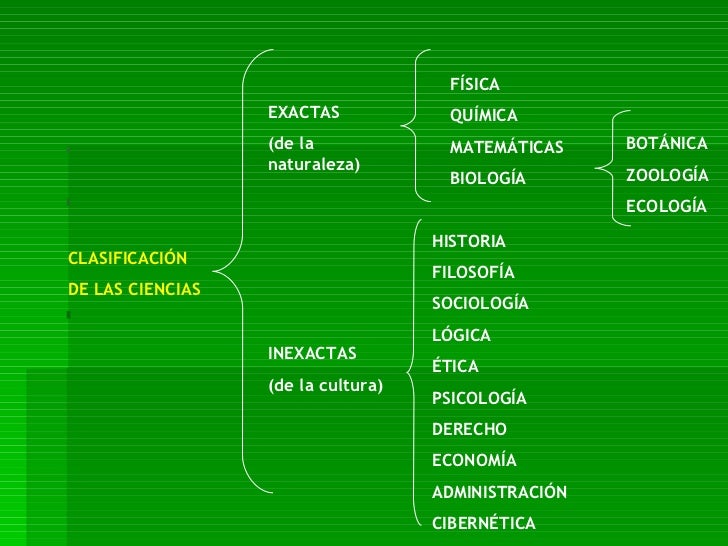 CLASIFICACIÓN
DE LAS CIENCIAS

EXACTAS
(de la naturaleza)

FÍSICA
QUÍMICA
MATEMÁTICAS
BIOLOGÍA

BOTÁNICA
ZOOLOGÍA
ECOLOGÍA

INEXACTAS
(de la cultura)

HISTORIA
FILOSOFÍA
SOCIOLOGÍA
LÓGICA
ÉTICA
PSICOLOGÍA
DERECHO
ECONOMÍA
ADMINISTRACIÓN
CIBERNÉTICA